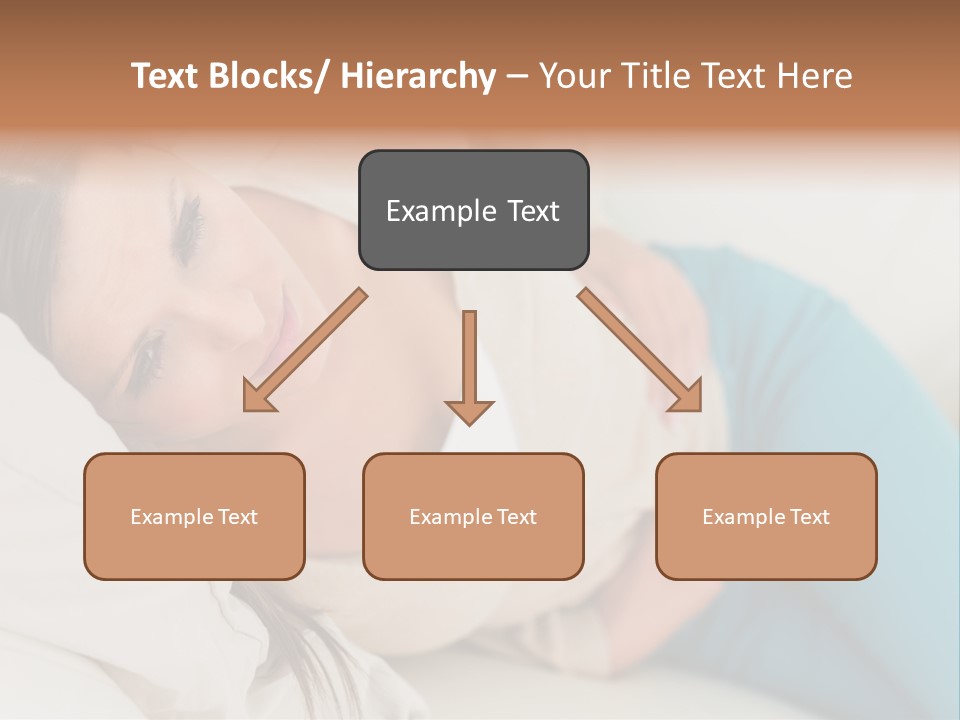 Text Blocks/ Hierarchy – Your Title Text Here

Example Text

Example Text

Example Text

Example Text